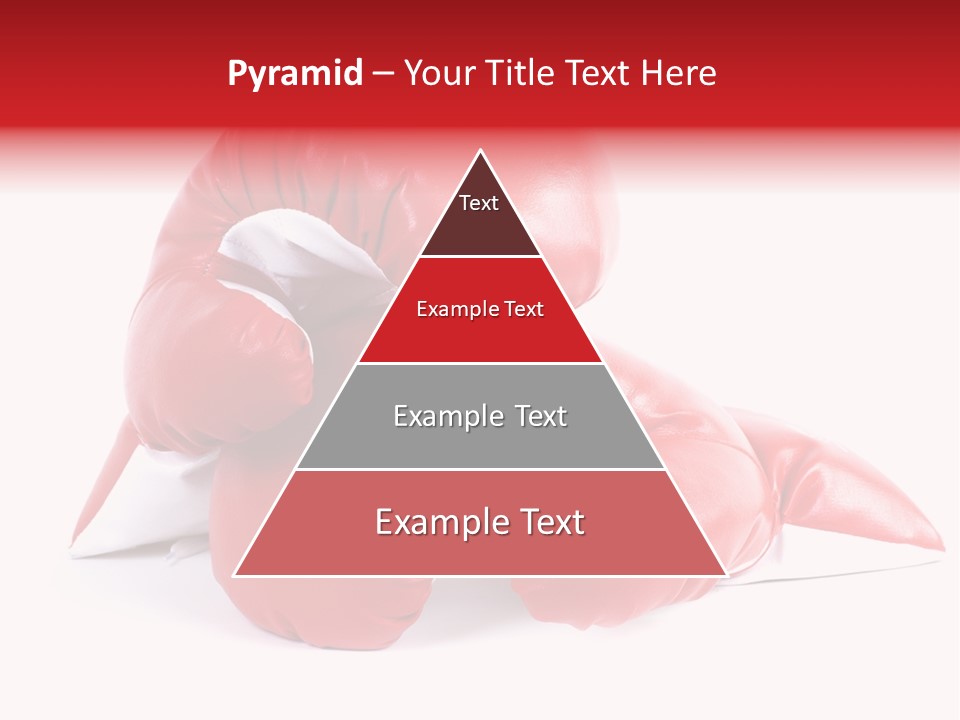 Pyramid – Your Title Text Here

Text

Example Text

Example Text

Example Text